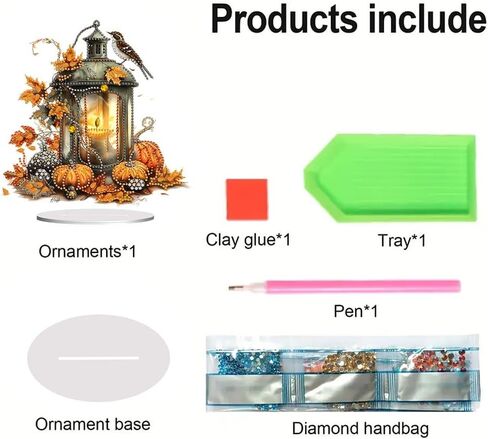 Products include

Ornaments*1

Clay glue*1

Tray*1

Pen*1

Ornament base

Diamond handbag